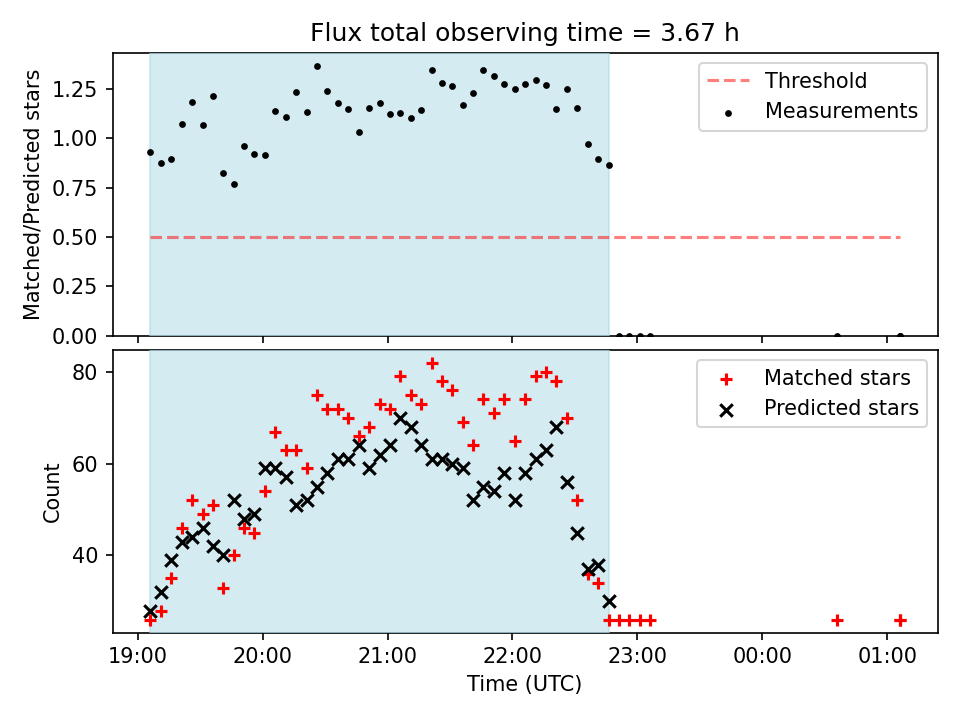 Flux total observing time = 3.67 h

Matched/Predicted stars

1.25
1.00
0.75
0.50
0.25
0.00

Threshold
Measurements

Count

80
60
40

Matched stars
Predicted stars

19:00 20:00 21:00 22:00 23:00 00:00 01:00

Time (UTC)